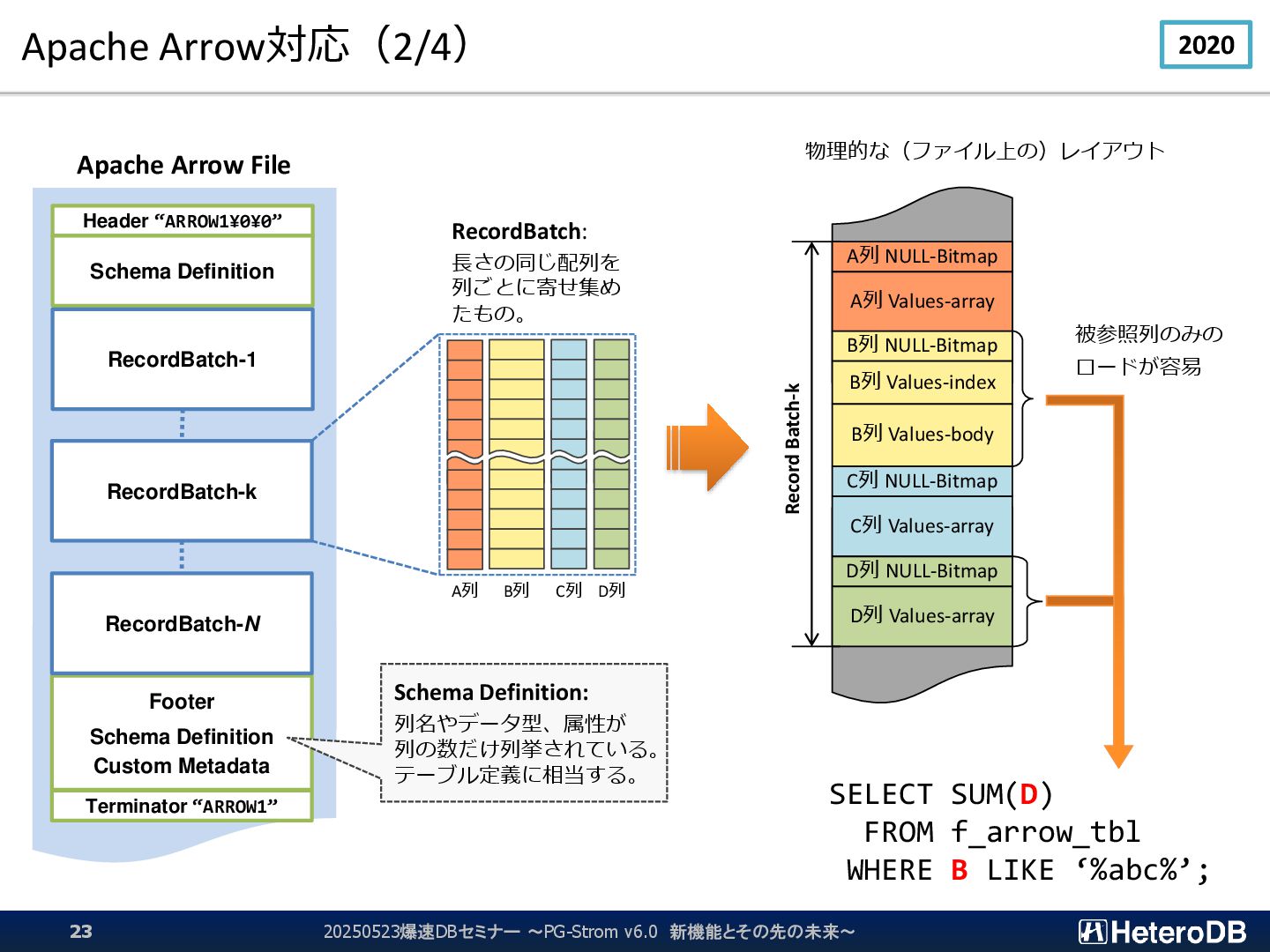 Apache Arrow対応（2/4）

2020

Apache Arrow File

Header “ARROW1¥0¥0”

Schema Definition

RecordBatch-1

RecordBatch-k

RecordBatch-N

Footer
Schema Definition
Custom Metadata

Terminator “ARROW1”

RecordBatch:
長さの同じ配列を列ごとに寄せ集めたもの。

A列 B列 C列 D列

Schema Definition:
列名やデータ型、属性が列の数だけ列挙されている。テーブル定義に相当する。

物理的な（ファイル上の）レイアウト

Record Batch-k

A列 NULL-Bitmap
A列 Values-array
B列 NULL-Bitmap
B列 Values-index
B列 Values-body
C列 NULL-Bitmap
C列 Values-array
D列 NULL-Bitmap
D列 Values-array

被参照列のみのロードが容易

SELECT SUM(D)
FROM f_arrow_tbl
WHERE B LIKE ‘%abc%’;

23 20250523爆速DBセミナー ～PG-Strom v6.0 新機能とその先の未来～ HeteroDB